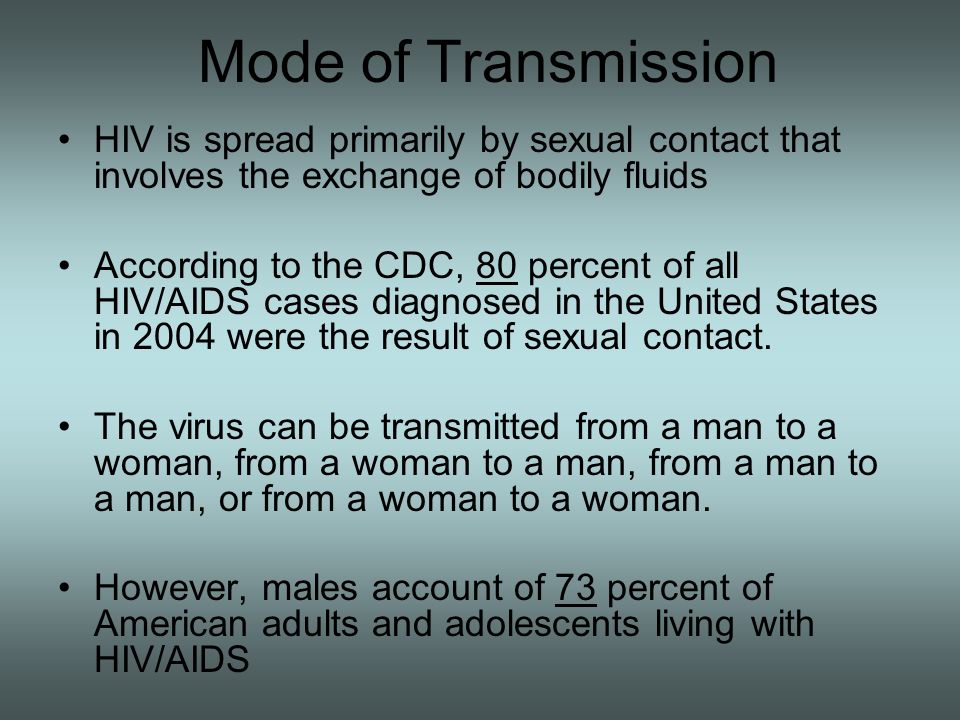 Mode of Transmission

• HIV is spread primarily by sexual contact that involves the exchange of bodily fluids

• According to the CDC, 80 percent of all HIV/AIDS cases diagnosed in the United States in 2004 were the result of sexual contact.

• The virus can be transmitted from a man to a woman, from a woman to a man, from a man to a man, or from a woman to a woman.

• However, males account of 73 percent of American adults and adolescents living with HIV/AIDS